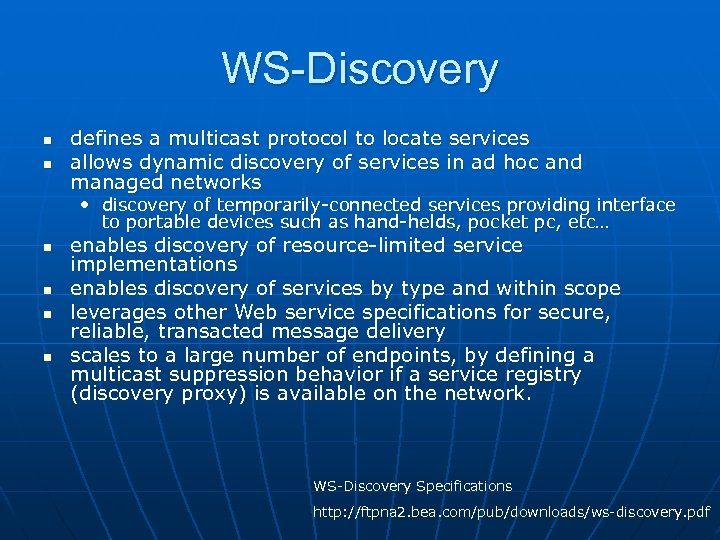 WS-Discovery

- defines a multicast protocol to locate services
- allows dynamic discovery of services in ad hoc and managed networks
  - discovery of temporarily-connected services providing interface to portable devices such as hand-helds, pocket pc, etc…
- enables discovery of resource-limited service implementations
- enables discovery of services by type and within scope
- leverages other Web service specifications for secure, reliable, transacted message delivery
- scales to a large number of endpoints, by defining a multicast suppression behavior if a service registry (discovery proxy) is available on the network.

WS-Discovery Specifications

http://ftpna2.bea.com/pub/downloads/ws-discovery.pdf